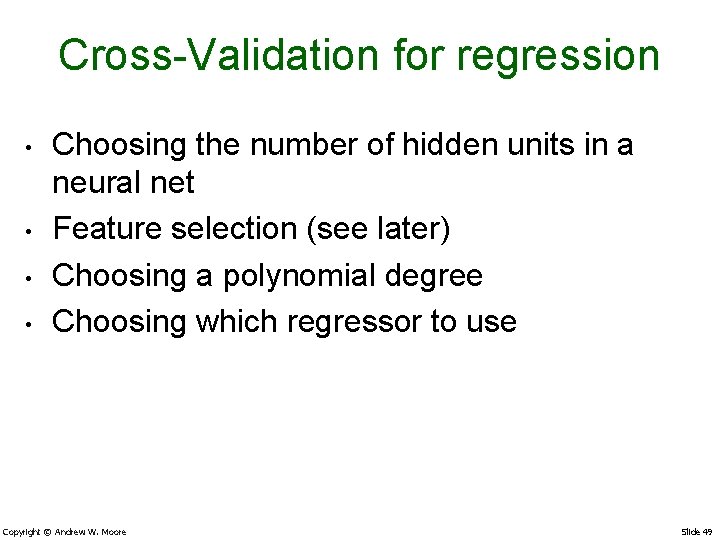 Cross-Validation for regression

• Choosing the number of hidden units in a neural net
• Feature selection (see later)
• Choosing a polynomial degree
• Choosing which regressor to use

Copyright © Andrew W. Moore

Slide 49